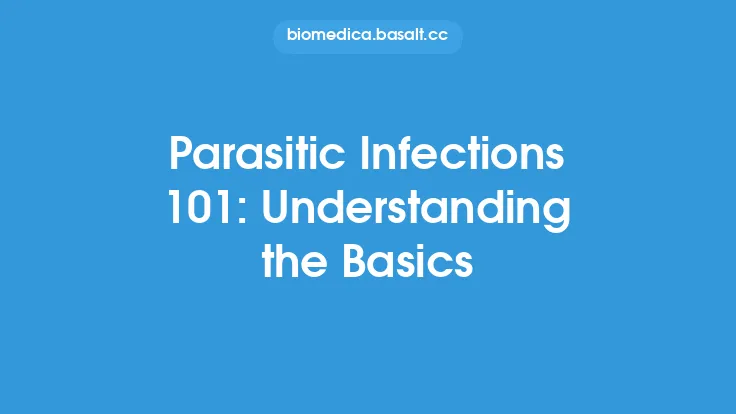 biomedica.basalt.cc

Parasitic Infections 101: Understanding the Basics